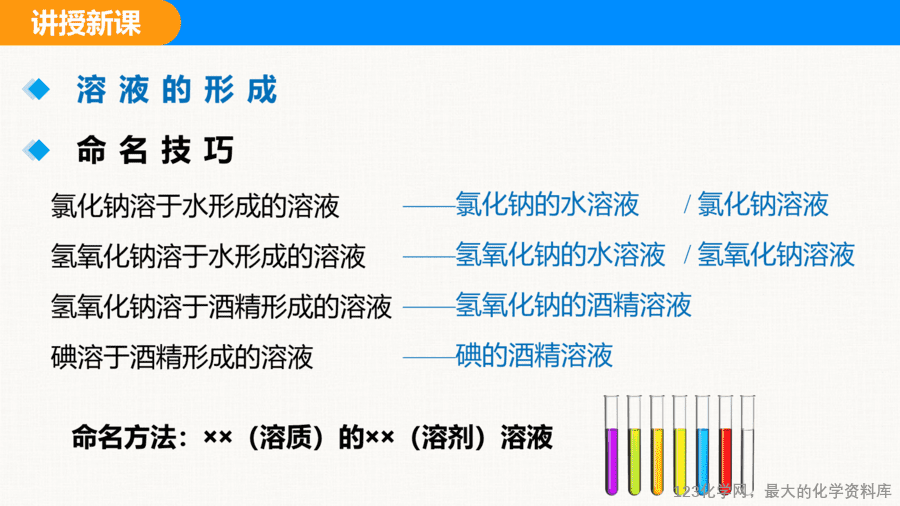 讲授新课

溶液的形成

命名技巧

氯化钠溶于水形成的溶液 ——氯化钠的水溶液 / 氯化钠溶液

氢氧化钠溶于水形成的溶液 ——氢氧化钠的水溶液 / 氢氧化钠溶液

氢氧化钠溶于酒精形成的溶液 ——氢氧化钠的酒精溶液

碘溶于酒精形成的溶液 ——碘的酒精溶液

命名方法：××（溶质）的××（溶剂）溶液

123化学网，最大的化学资料库